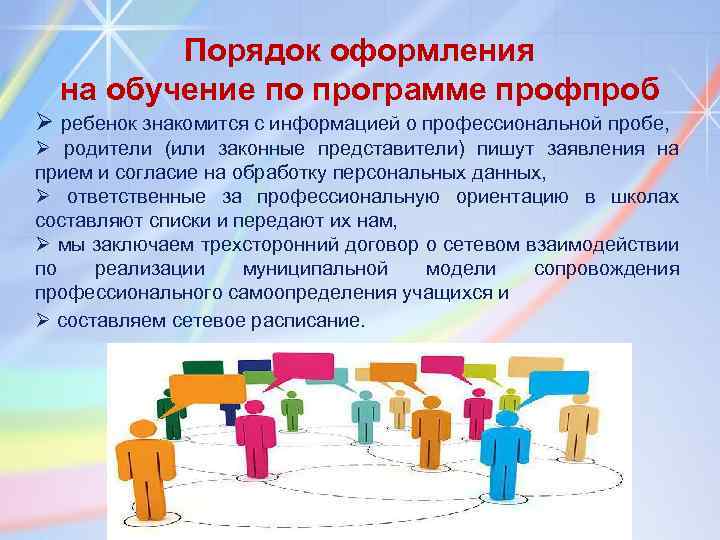 Порядок оформления на обучение по программе профпроб

➢ ребенок знакомится с информацией о профессиональной пробе,

➢ родители (или законные представители) пишут заявления на прием и согласие на обработку персональных данных,

➢ ответственные за профессиональную ориентацию в школах составляют списки и передают их нам,

➢ мы заключаем трехсторонний договор о сетевом взаимодействии по реализации муниципальной модели сопровождения профессионального самоопределения учащихся и

➢ составляем сетевое расписание.